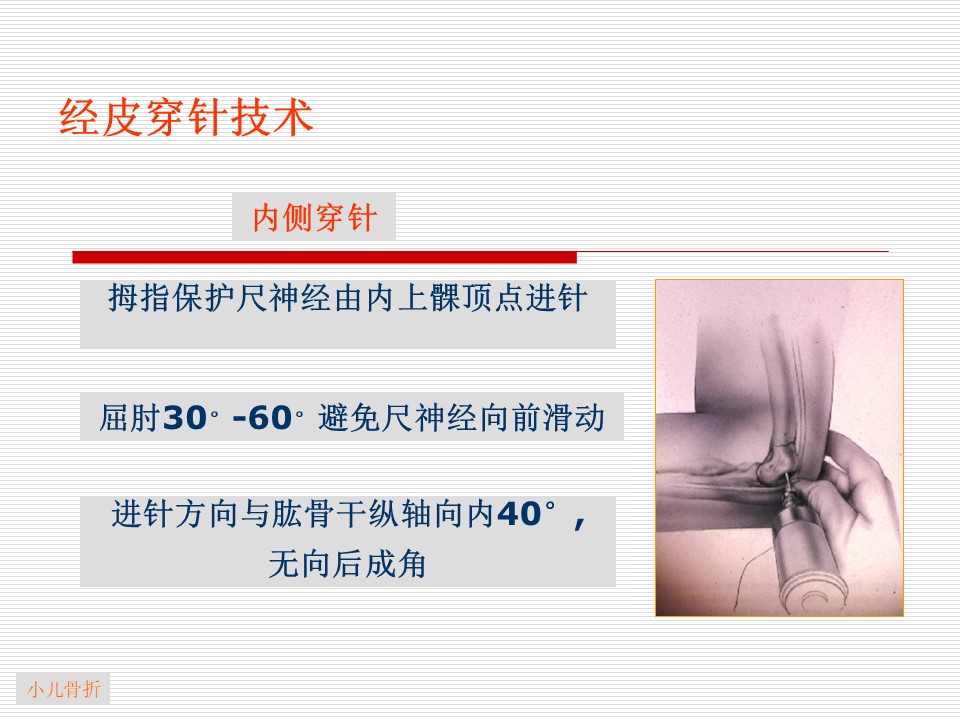 经皮穿针技术

内侧穿针

拇指保护尺神经由内上髁顶点进针

屈肘30°-60° 避免尺神经向前滑动

进针方向与肱骨干纵轴向内40°，无向后成角

小儿骨折